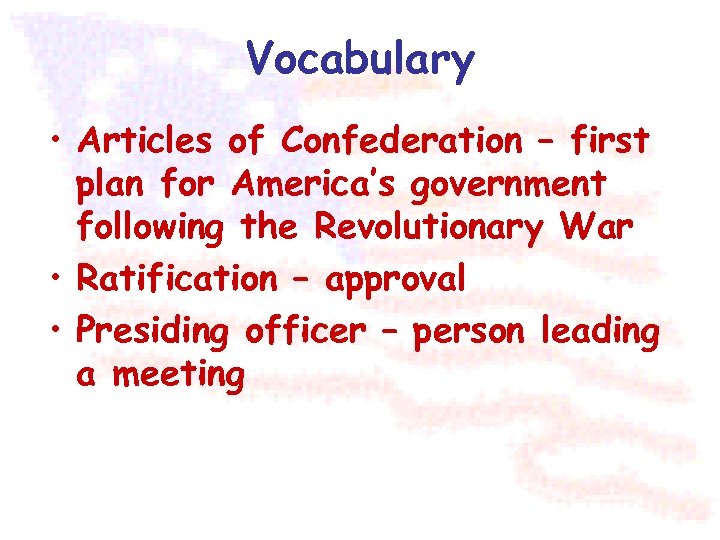 Vocabulary

• Articles of Confederation – first plan for America's government following the Revolutionary War
• Ratification – approval
• Presiding officer – person leading a meeting